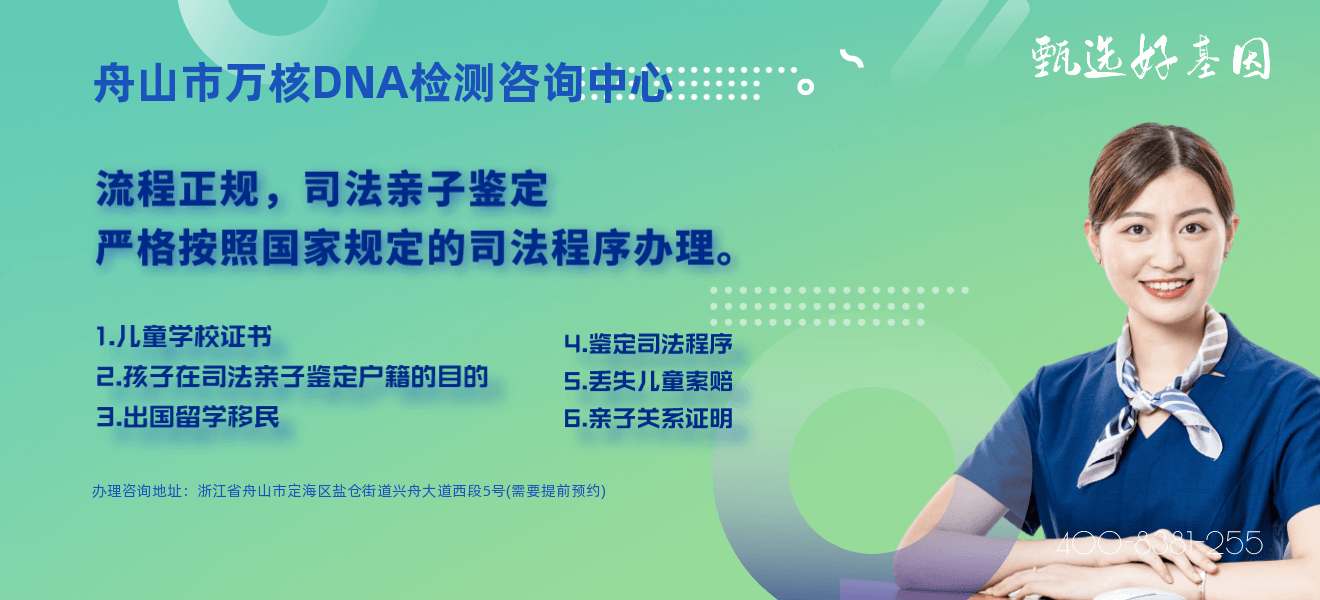 舟山市万核DNA检测咨询中心

甄选好基因

流程正规，司法亲子鉴定
严格按照国家规定的司法程序办理。

1.儿童学校证书
2.孩子在司法亲子鉴定户籍的目的
3.出国留学移民

4.鉴定司法程序
5.丢失儿童索赔
6.亲子关系证明

办理咨询地址：浙江省舟山市定海区盐仓街道兴舟大道西段5号(需要提前预约)

400-8381-255